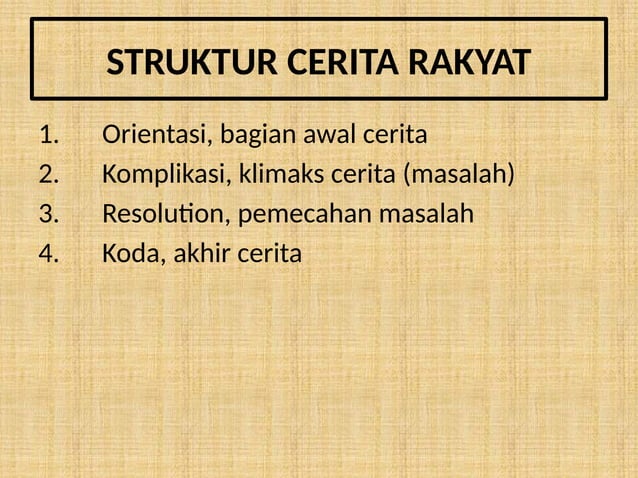 STRUKTUR CERITA RAKYAT

1. Orientasi, bagian awal cerita
2. Komplikasi, klimaks cerita (masalah)
3. Resolution, pemecahan masalah
4. Koda, akhir cerita